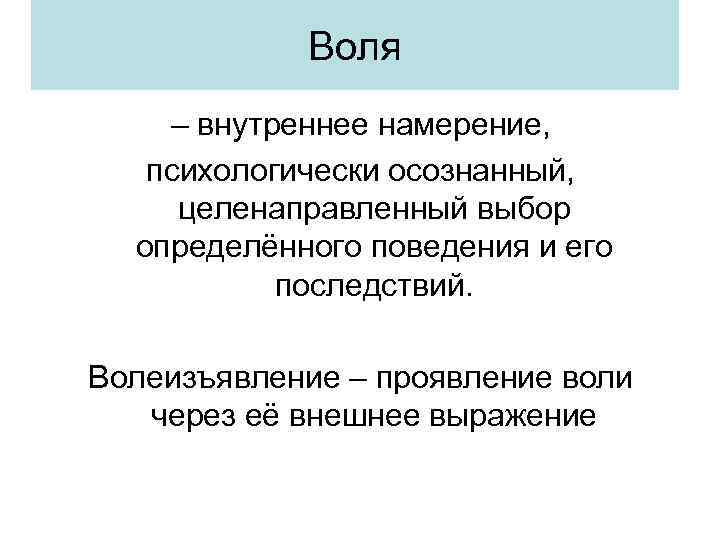 Воля

– внутреннее намерение, психологически осознанный, целенаправленный выбор определённого поведения и его последствий.

Волеизъявление – проявление воли через её внешнее выражение